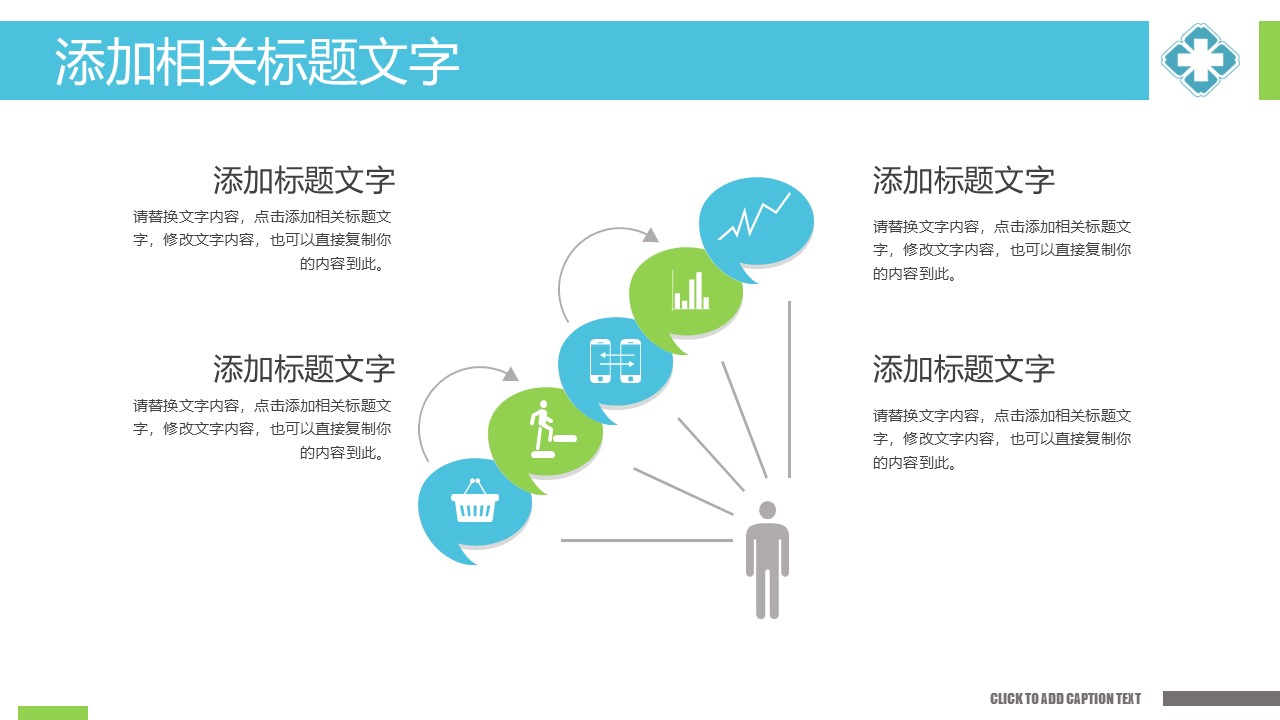 添加相关标题文字

添加标题文字

请替换文字内容，点击添加相关标题文字，修改文字内容，也可以直接复制你的内容到此。

添加标题文字

请替换文字内容，点击添加相关标题文字，修改文字内容，也可以直接复制你的内容到此。

添加标题文字

请替换文字内容，点击添加相关标题文字，修改文字内容，也可以直接复制你的内容到此。

添加标题文字

请替换文字内容，点击添加相关标题文字，修改文字内容，也可以直接复制你的内容到此。

CLICK TO ADD CAPTION TEXT